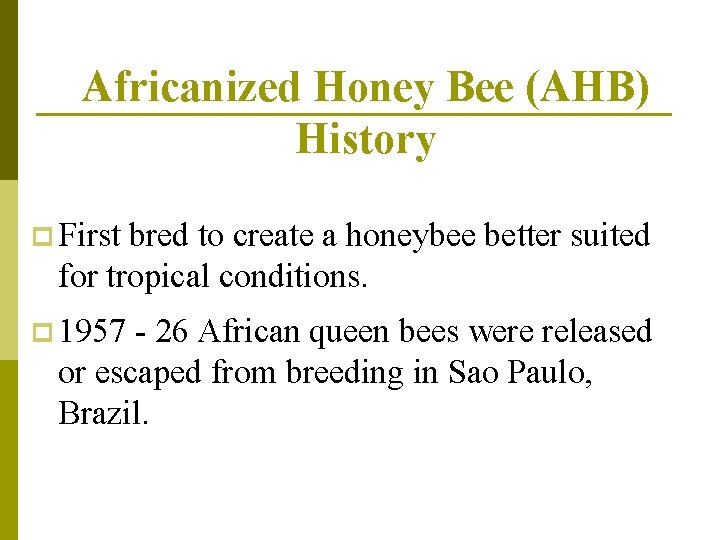 Africanized Honey Bee (AHB) History

First bred to create a honeybee better suited for tropical conditions.

1957 - 26 African queen bees were released or escaped from breeding in Sao Paulo, Brazil.